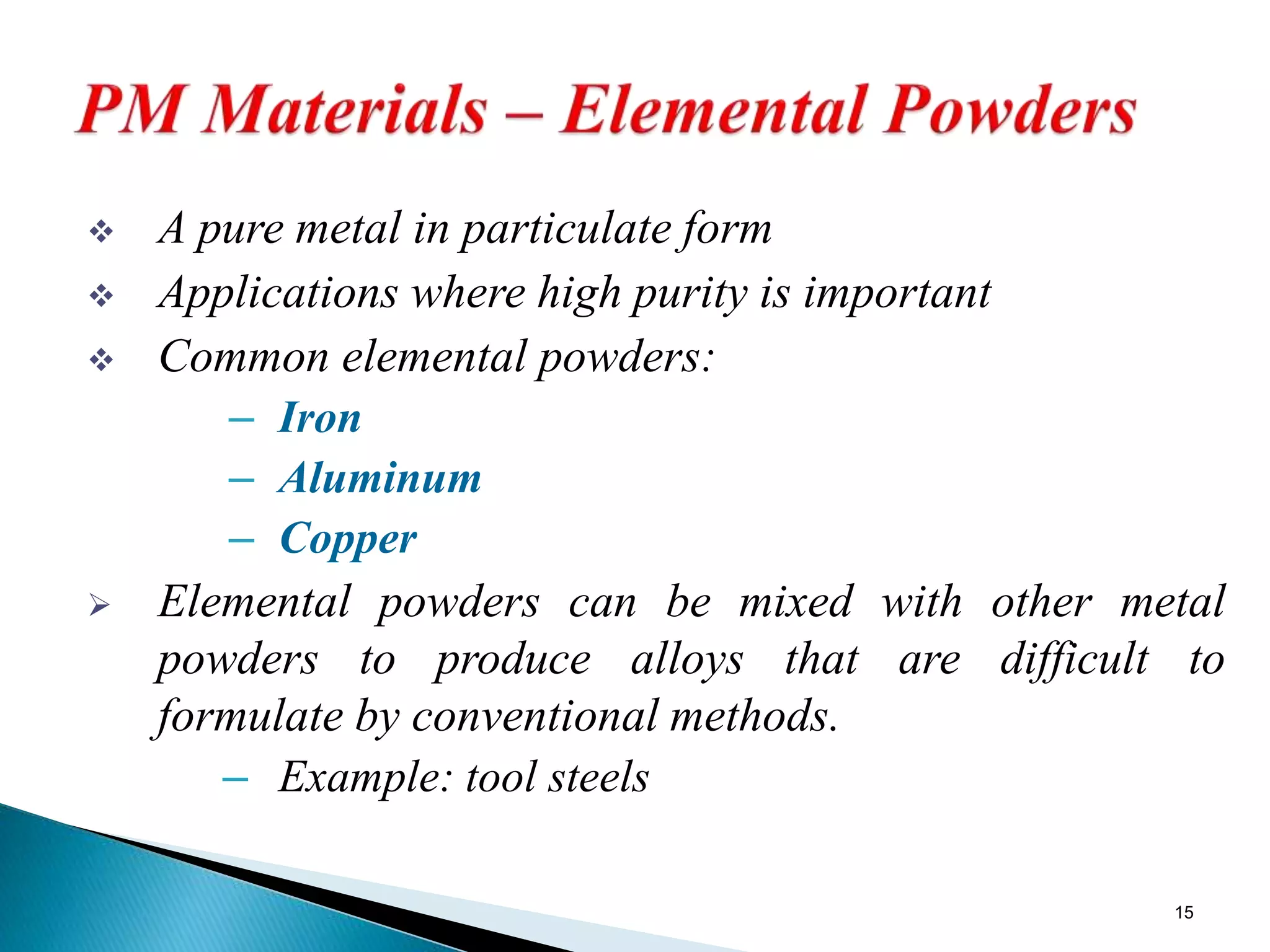 PM Materials – Elemental Powders

❖ A pure metal in particulate form

❖ Applications where high purity is important

❖ Common elemental powders:

– Iron

– Aluminum

– Copper

➢ Elemental powders can be mixed with other metal powders to produce alloys that are difficult to formulate by conventional methods.

– Example: tool steels

15